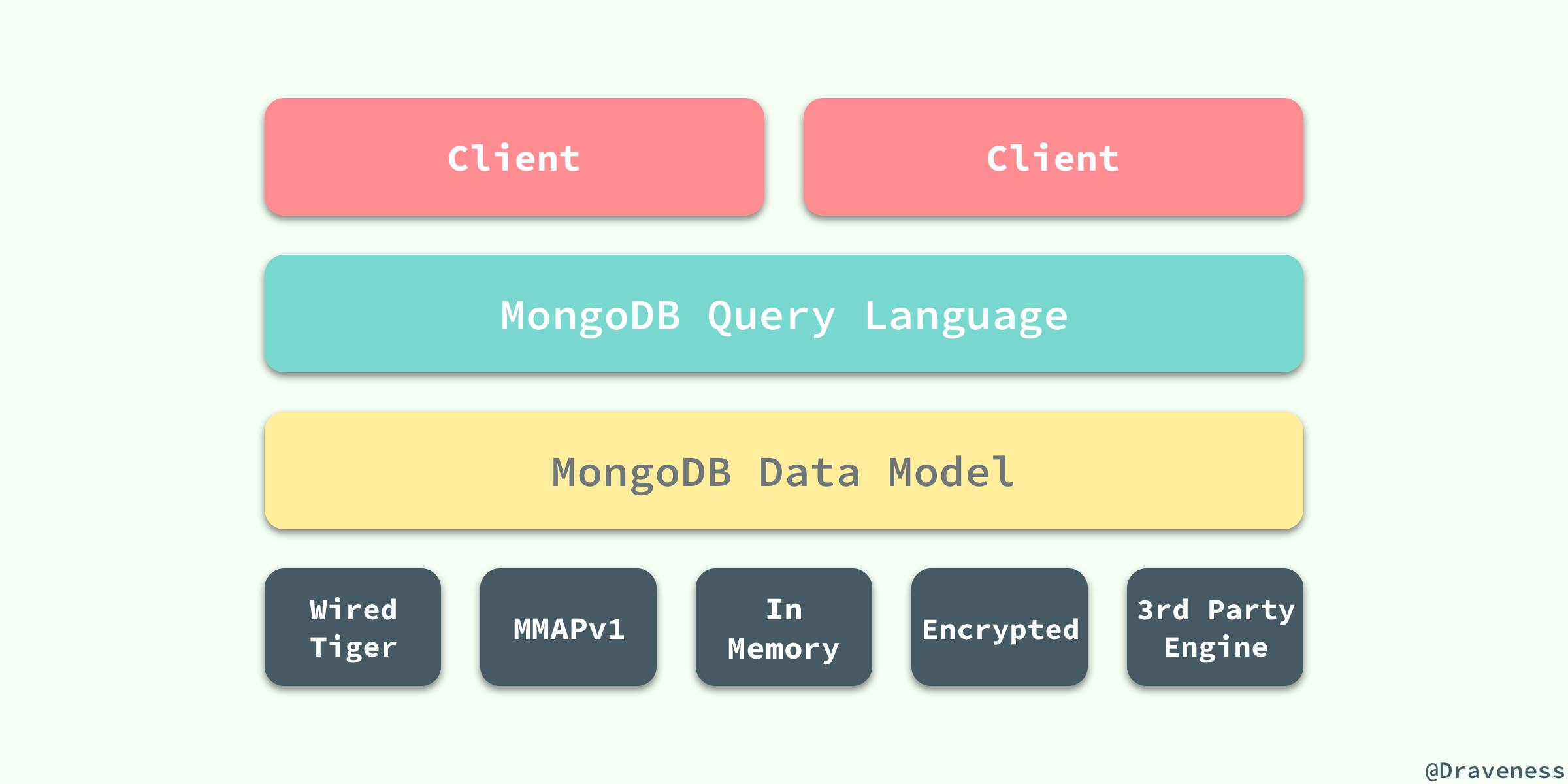 Client

Client

MongoDB Query Language

MongoDB Data Model

Wired Tiger

MMAPv1

In Memory

Encrypted

3rd Party Engine

@Draveness